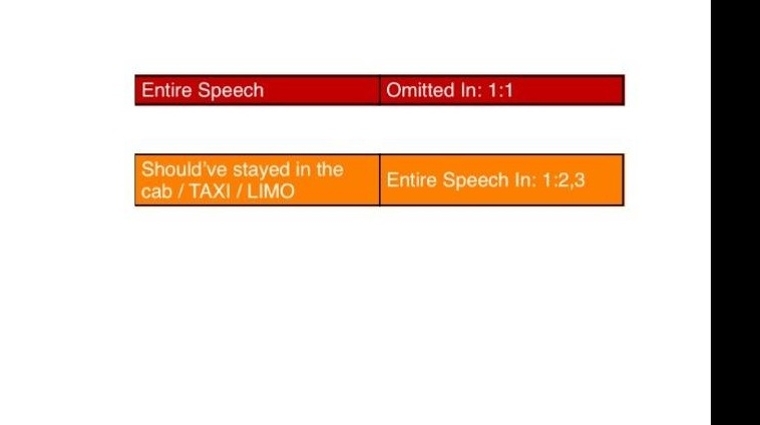 | Entire Speech | Omitted In: 1:1 |
|---|---|

| Should've stayed in the cab / TAXI / LIMO | Entire Speech In: 1:2,3 |
|---|---|